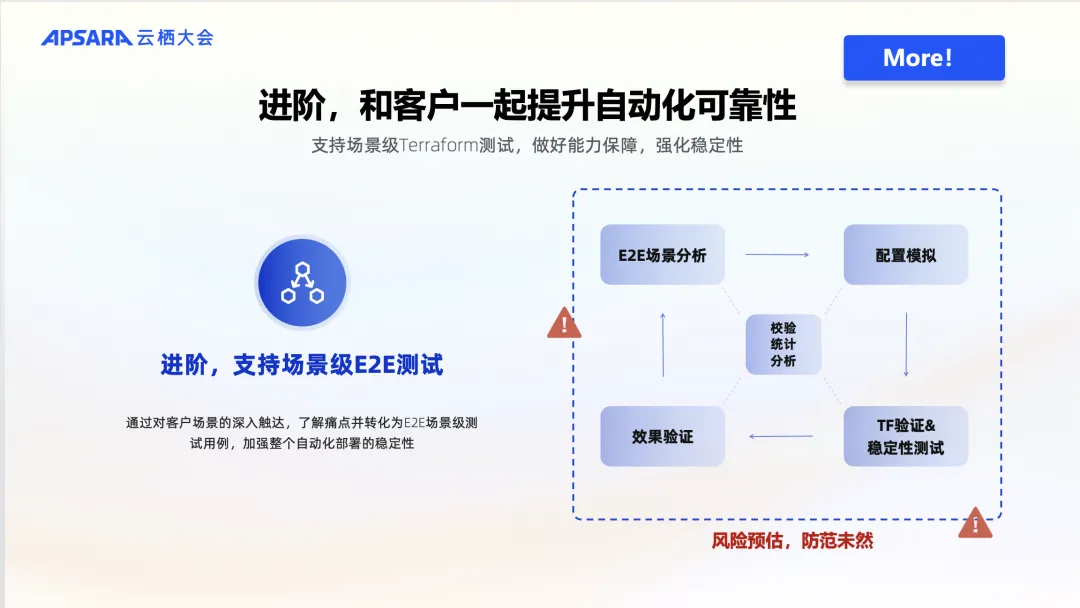 APSARA 云栖大会

More!

进阶，和客户一起提升自动化可靠性

支持场景级Terraform测试，做好能力保障，强化稳定性

进阶，支持场景级E2E测试

通过对客户场景的深入触达，了解痛点并转化为E2E场景级测试用例，加强整个自动化部署的稳定性

E2E场景分析

配置模拟

校验
统计
分析

效果验证

TF验证&
稳定性测试

风险预估，防范未然